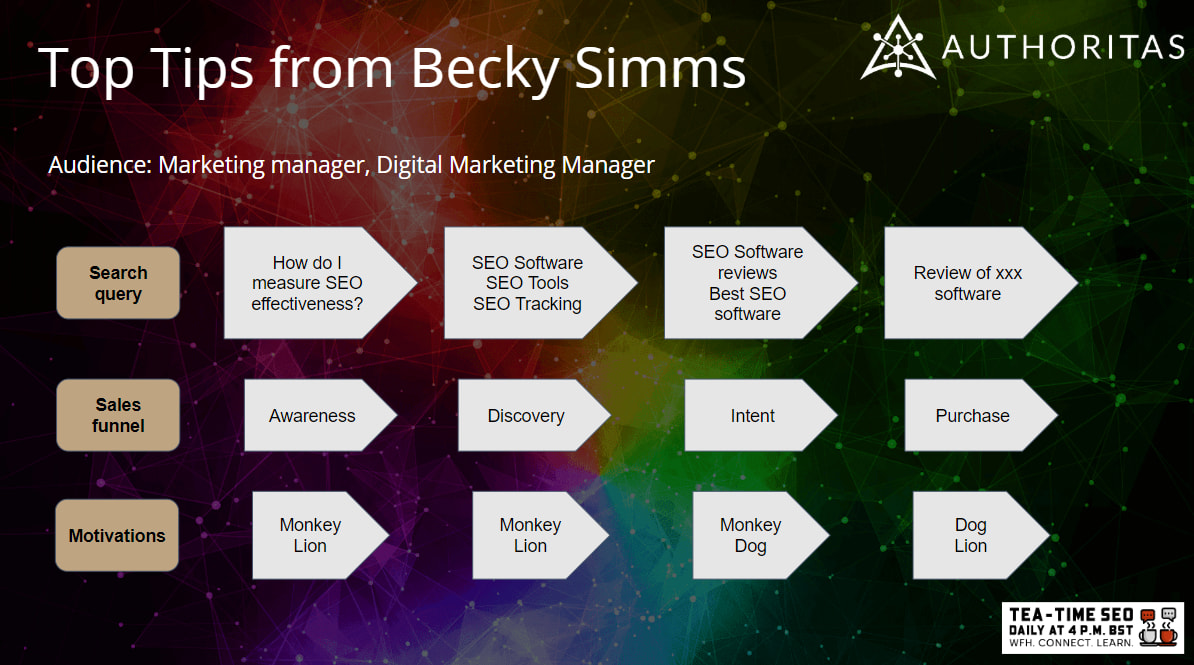 Top Tips from Becky Simms

AUTHORITAS

Audience: Marketing manager, Digital Marketing Manager

Search query

How do I measure SEO effectiveness?

SEO Software SEO Tools SEO Tracking

SEO Software reviews Best SEO software

Review of xxx software

Sales funnel

Awareness

Discovery

Intent

Purchase

Motivations

Monkey Lion

Monkey Lion

Monkey Dog

Dog Lion

TEA-TIME SEO
DAILY AT 4 P.M. BST
WFH. CONNECT. LEARN.